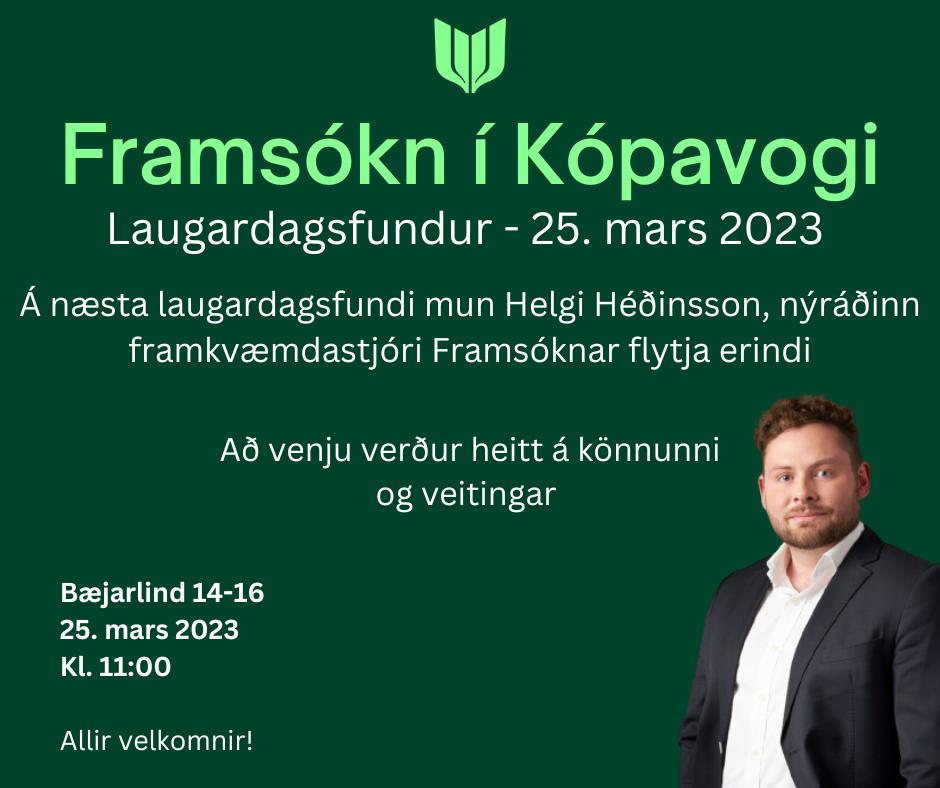 Framsókn í Kópavogi
Laugardagsfundur - 25. mars 2023

Á næsta laugardagsfundi mun Helgi Héðinsson, nýráðinn framkvæmdastjóri Framsóknar flytja erindi

Að venju verður heitt á könnunni og veitingar

Bæjarlind 14-16
25. mars 2023
Kl. 11:00

Allir velkomnir!